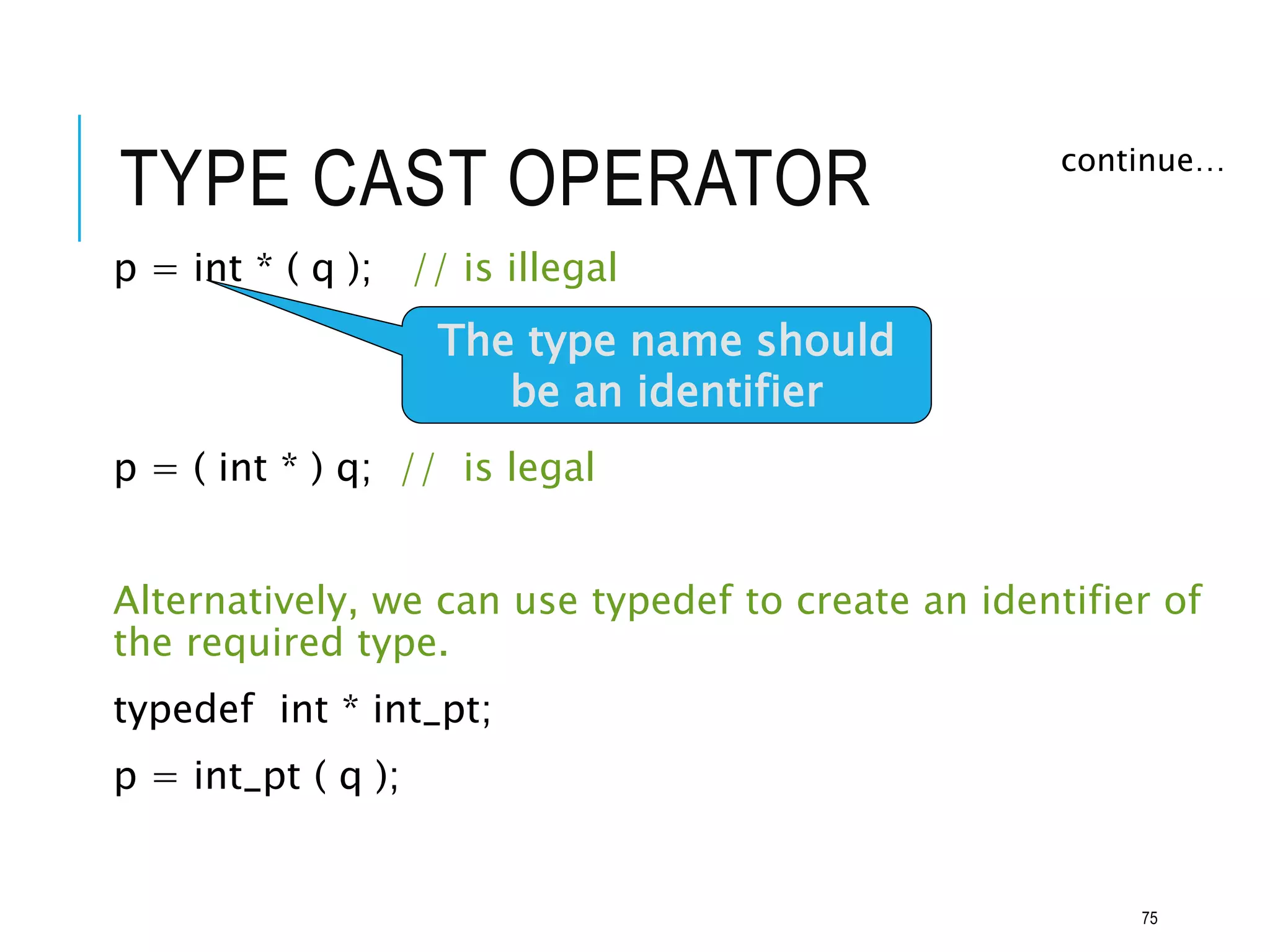 TYPE CAST OPERATOR

continue…

p = int * ( q ); // is illegal

The type name should be an identifier

p = ( int * ) q; // is legal

Alternatively, we can use typedef to create an identifier of the required type.

typedef int * int_pt;

p = int_pt ( q );

75